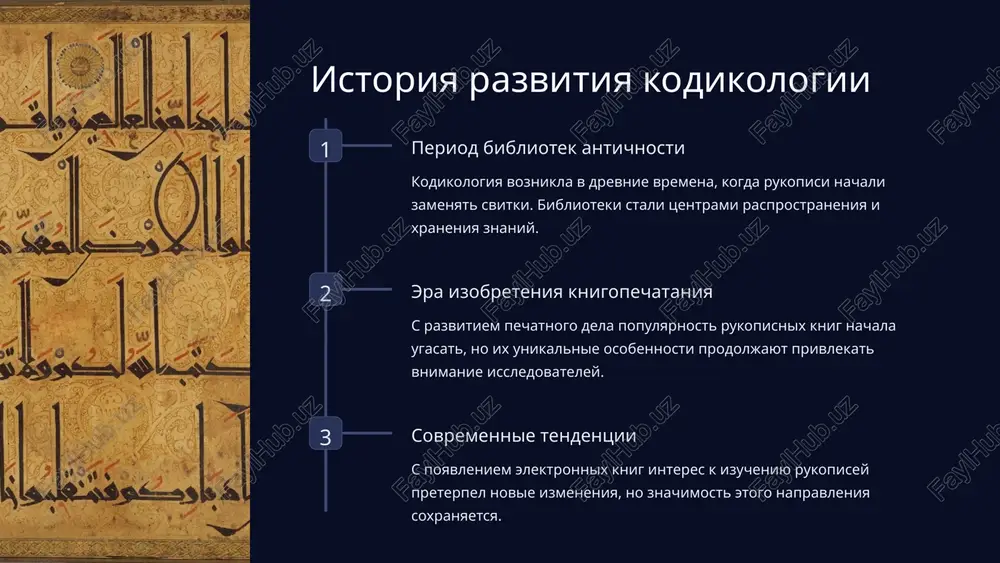 История развития кодикологии

1

Период библиотек античности

Кодикология возникла в древние времена, когда рукописи начали заменять свитки. Библиотеки стали центрами распространения и хранения знаний.

2

Эра изобретения книгопечатания

С развитием печатного дела популярность рукописных книг начала угасать, но их уникальные особенности продолжают привлекать внимание исследователей.

3

Современные тенденции

С появлением электронных книг интерес к изучению рукописей претерпел новые изменения, но значимость этого направления сохраняется.

FaylHub.uz